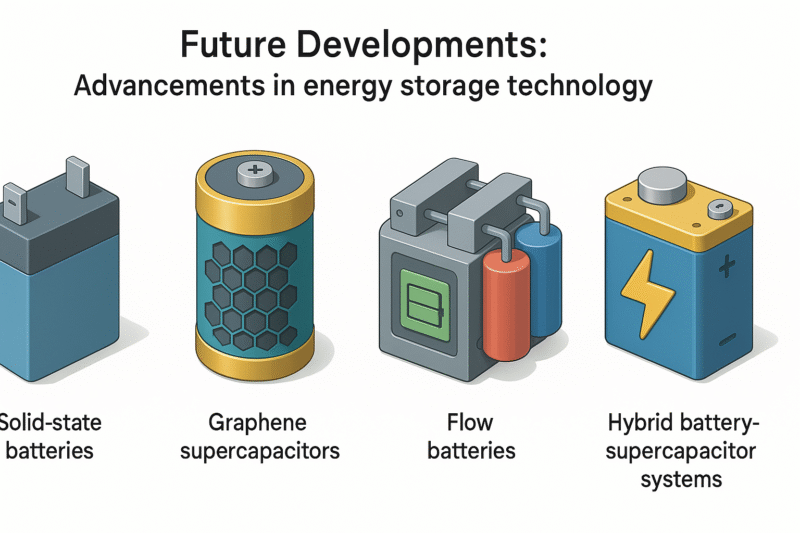 Future Developments:
Advancements in energy storage technology

Solid-state batteries

Graphene supercapacitors

Flow batteries

Hybrid battery-supercapacitor systems